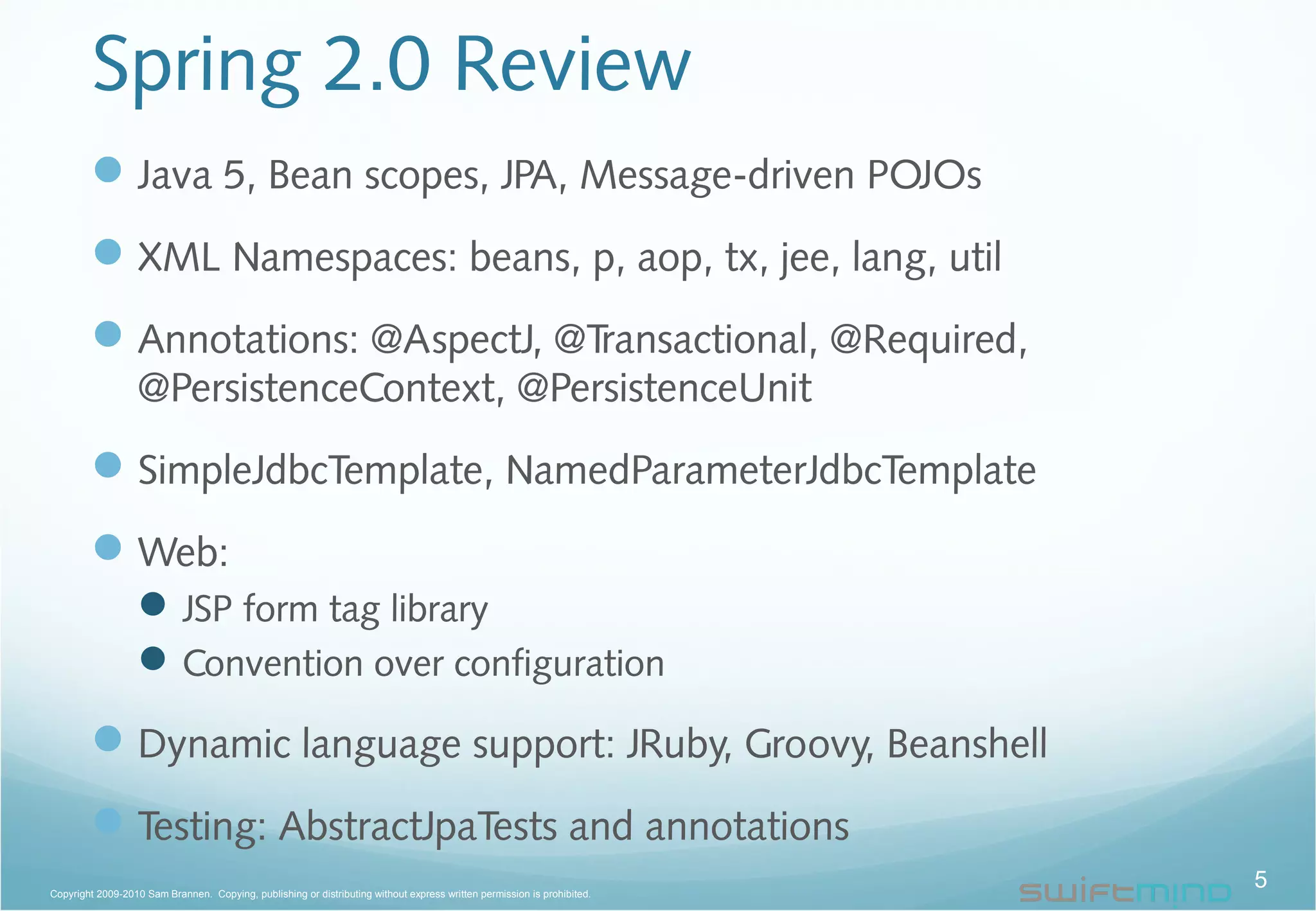 Spring 2.0 Review

Java 5, Bean scopes, JPA, Message-driven POJOs

XML Namespaces: beans, p, aop, tx, jee, lang, util

Annotations: @AspectJ, @Transactional, @Required, @PersistenceContext, @PersistenceUnit

SimpleJdbcTemplate, NamedParameterJdbcTemplate

Web:

JSP form tag library

Convention over configuration

Dynamic language support: JRuby, Groovy, Beanshell

Testing: AbstractJpaTests and annotations

Copyright 2009-2010 Sam Brannen. Copying, publishing or distributing without express written permission is prohibited.

swiftmind

5